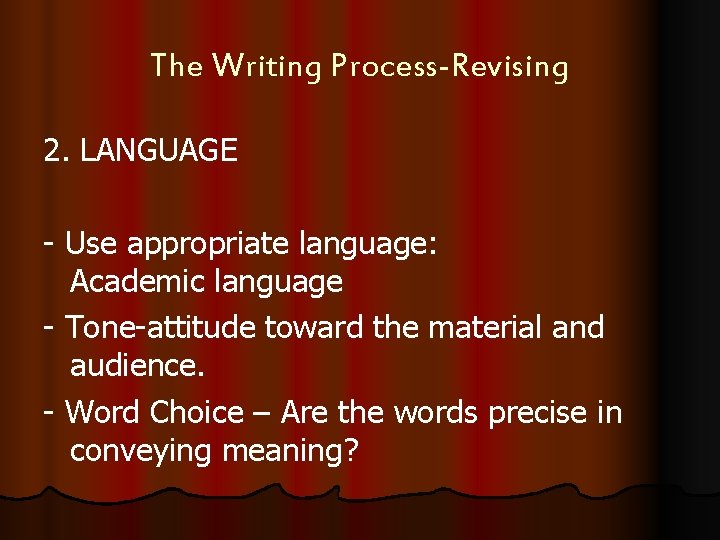 The Writing Process-Revising

2. LANGUAGE

- Use appropriate language: Academic language

- Tone-attitude toward the material and audience.

- Word Choice – Are the words precise in conveying meaning?